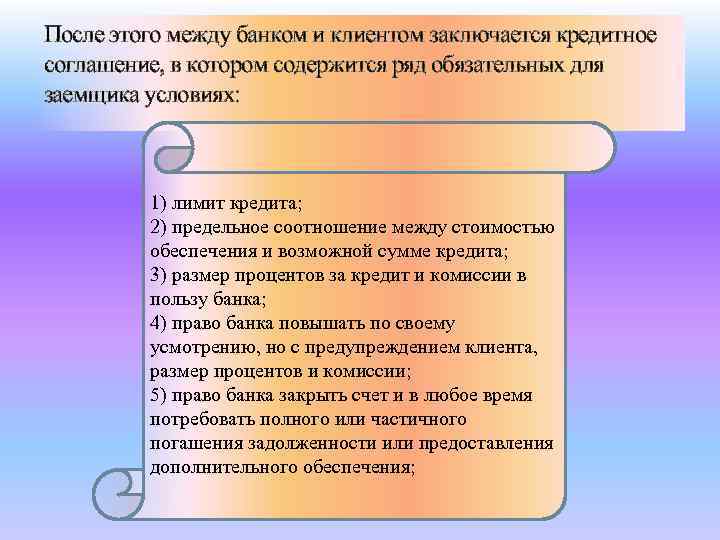 После этого между банком и клиентом заключается кредитное соглашение, в котором содержится ряд обязательных для заемщика условиях:

1) лимит кредита;
2) предельное соотношение между стоимостью обеспечения и возможной сумме кредита;
3) размер процентов за кредит и комиссии в пользу банка;
4) право банка повышать по своему усмотрению, но с предупреждением клиента, размер процентов и комиссии;
5) право банка закрыть счет и в любое время потребовать полного или частичного погашения задолженности или предоставления дополнительного обеспечения;